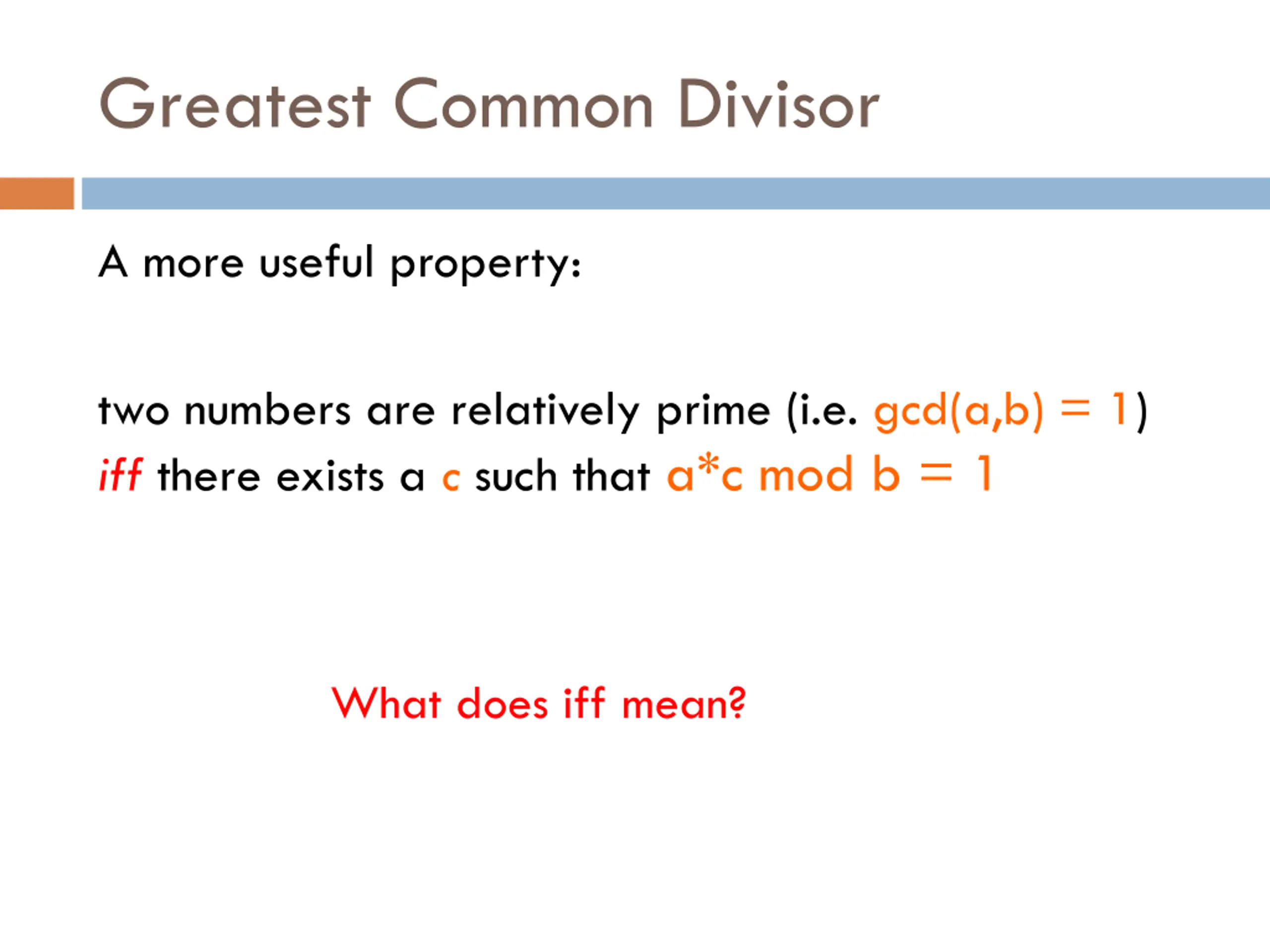 Greatest Common Divisor

A more useful property:

two numbers are relatively prime (i.e. gcd(a,b) = 1) iff there exists a c such that a*c mod b = 1

What does iff mean?